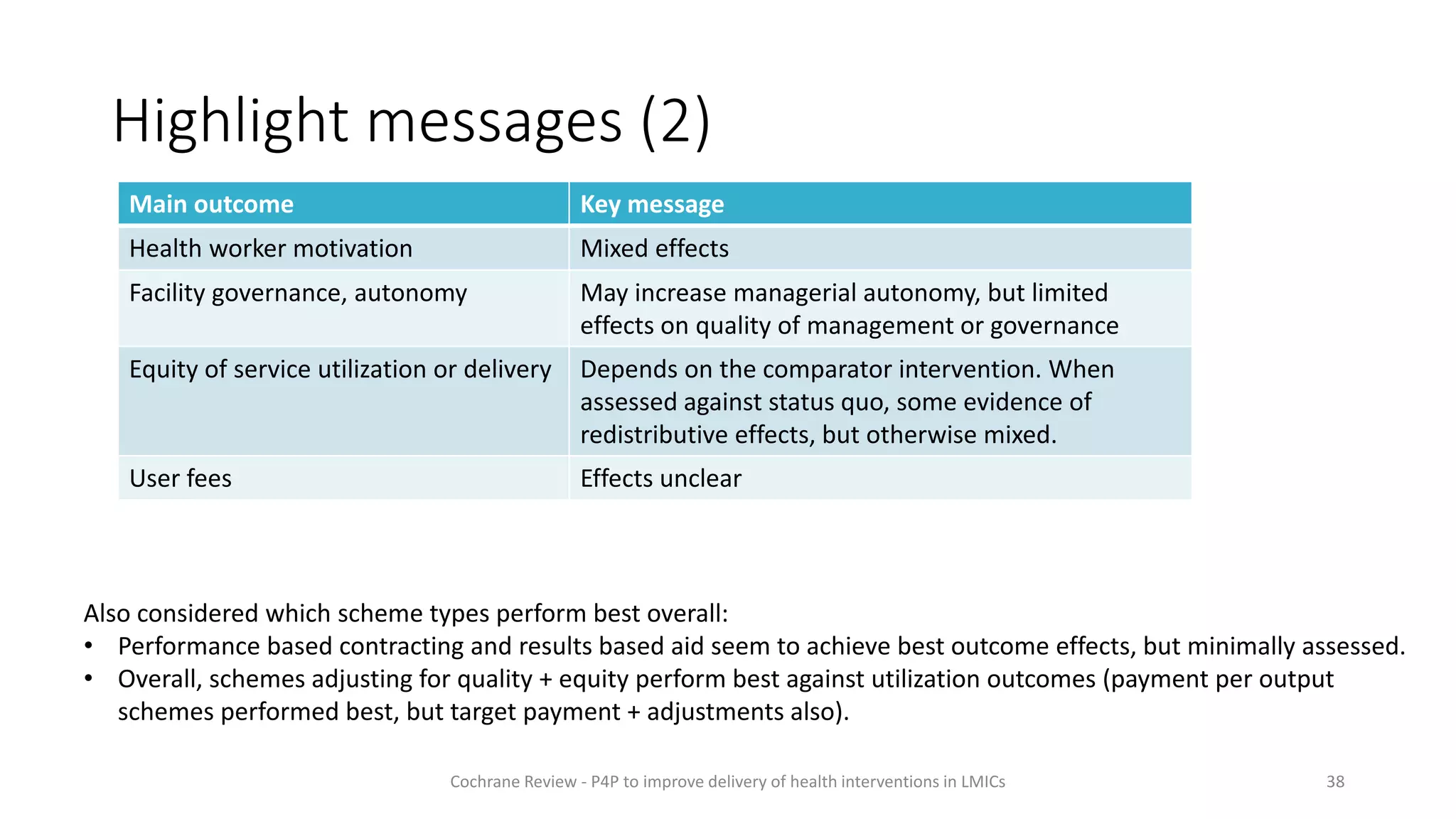 Highlight messages (2)

| Main outcome | Key message |
|---|---|
| Health worker motivation | Mixed effects |
| Facility governance, autonomy | May increase managerial autonomy, but limited effects on quality of management or governance |
| Equity of service utilization or delivery | Depends on the comparator intervention. When assessed against status quo, some evidence of redistributive effects, but otherwise mixed. |
| User fees | Effects unclear |

Also considered which scheme types perform best overall:
• Performance based contracting and results based aid seem to achieve best outcome effects, but minimally assessed.
• Overall, schemes adjusting for quality + equity perform best against utilization outcomes (payment per output schemes performed best, but target payment + adjustments also).

Cochrane Review - P4P to improve delivery of health interventions in LMICs

38